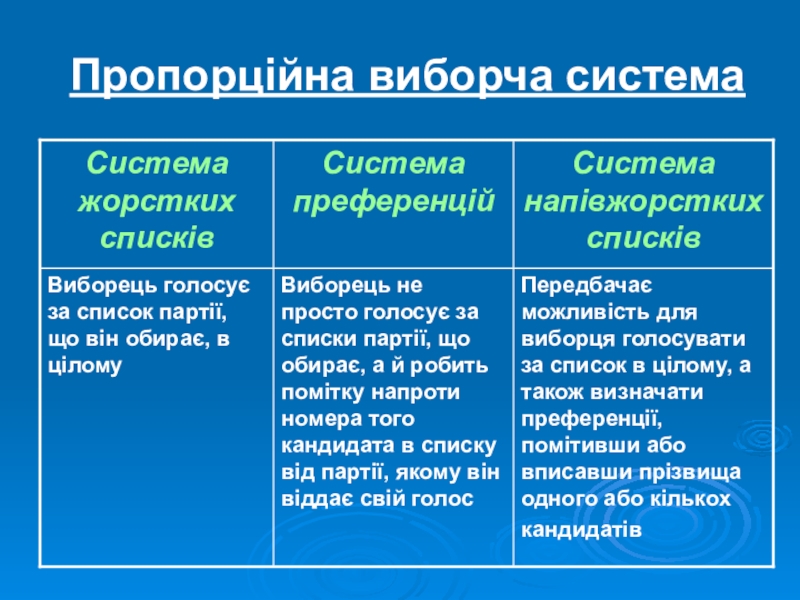 Пропорційна виборча система

| Система жорстких списків | Система преференцій | Система напівжорстких списків |
|---|---|---|
| Виборець голосує за список партії, що він обирає, в цілому | Виборець не просто голосує за списки партії, що обирає, а й робить помітку напроти номера того кандидата в списку від партії, якому він віддає свій голос | Передбачає можливість для виборця голосувати за список в цілому, а також визначати преференції, помітивши або вписавши прізвища одного або кількох кандидатів |